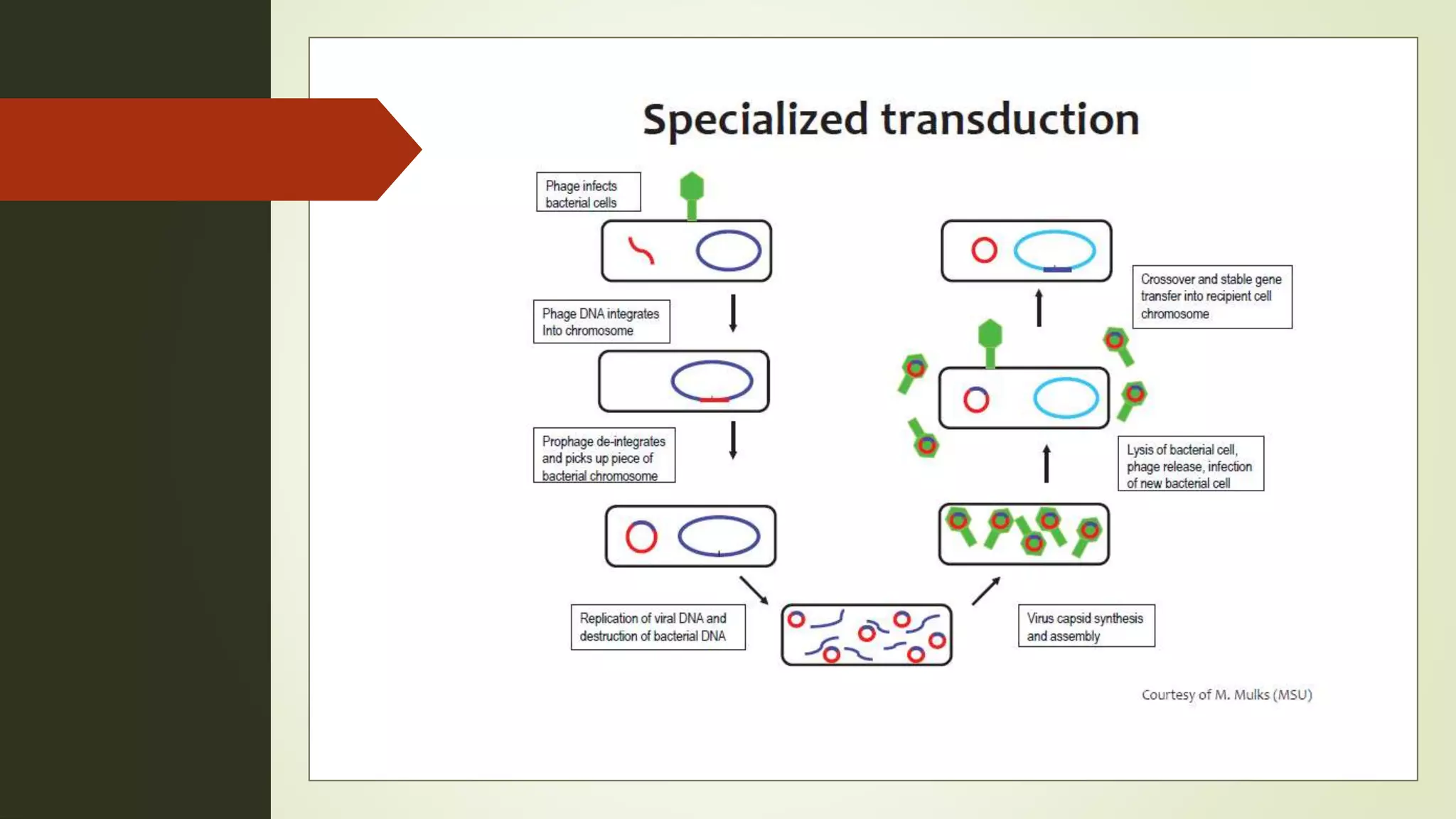 Specialized transduction

Phage infects bacterial cells

Phage DNA integrates Into chromosome

Prophage de-integrates and picks up piece of bacterial chromosome

Replication of viral DNA and destruction of bacterial DNA

Virus capsid synthesis and assembly

Lysis of bacterial cell, phage release, infection of new bacterial cell

Crossover and stable gene transfer into recipient cell chromosome

Courtesy of M. Mulks (MSU)